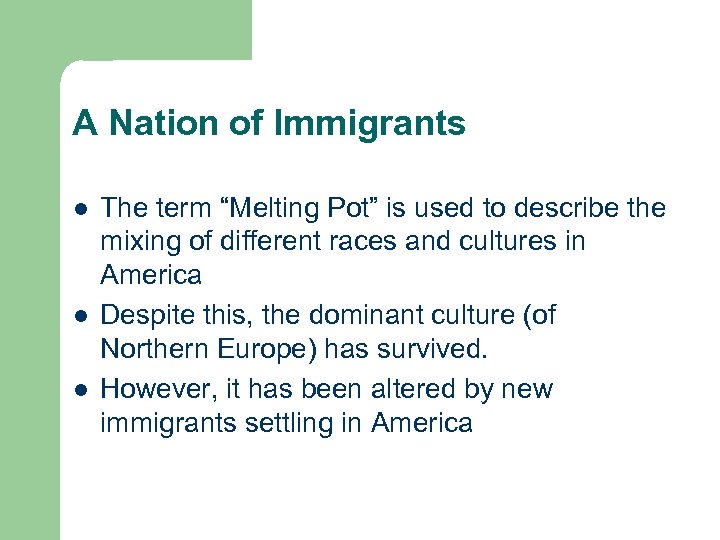 A Nation of Immigrants

- The term “Melting Pot” is used to describe the mixing of different races and cultures in America
- Despite this, the dominant culture (of Northern Europe) has survived.
- However, it has been altered by new immigrants settling in America